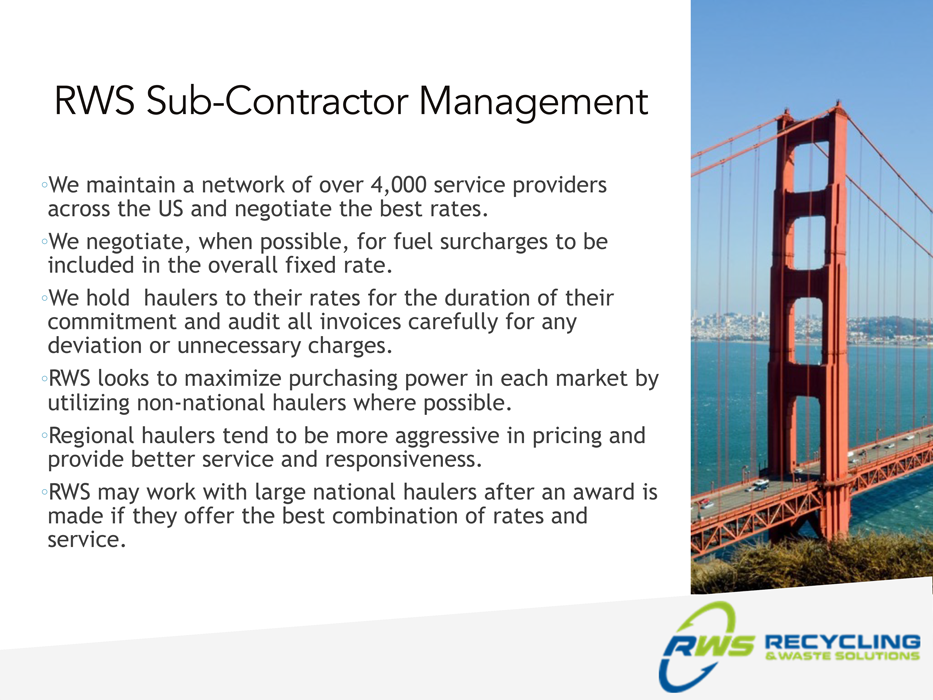 RWS Sub-Contractor Management

◦We maintain a network of over 4,000 service providers across the US and negotiate the best rates.

◦We negotiate, when possible, for fuel surcharges to be included in the overall fixed rate.

◦We hold haulers to their rates for the duration of their commitment and audit all invoices carefully for any deviation or unnecessary charges.

◦RWS looks to maximize purchasing power in each market by utilizing non-national haulers where possible.

◦Regional haulers tend to be more aggressive in pricing and provide better service and responsiveness.

◦RWS may work with large national haulers after an award is made if they offer the best combination of rates and service.

RWS RECYCLING & WASTE SOLUTIONS